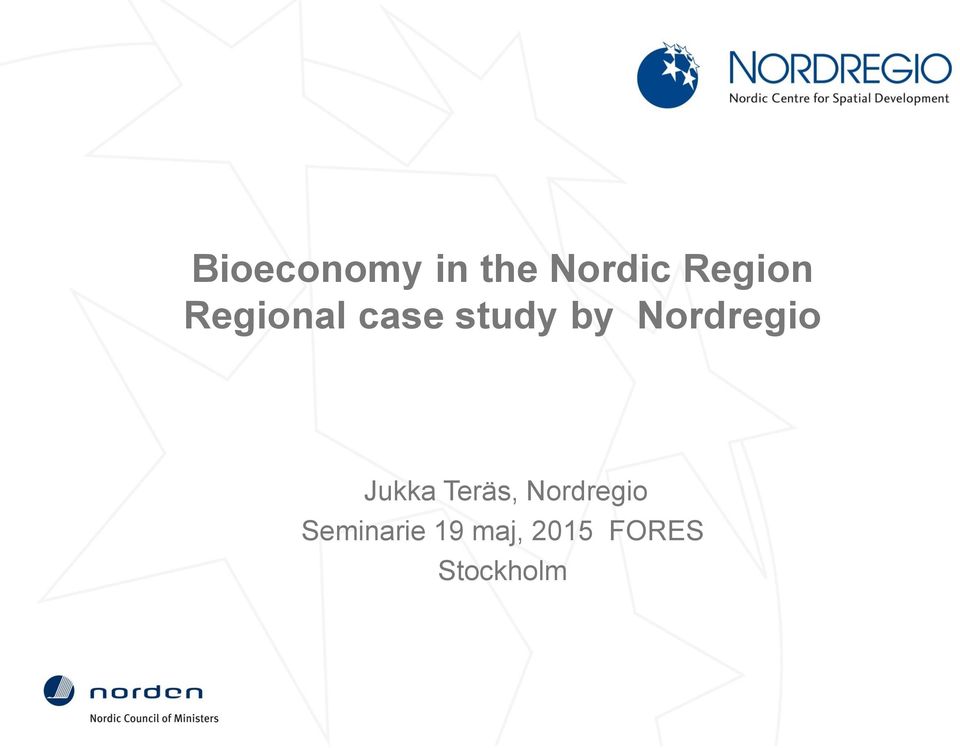 NORDREGIO
Nordic Centre for Spatial Development

Bioeconomy in the Nordic Region
Regional case study by Nordregio

Jukka Teräs, Nordregio
Seminarie 19 maj, 2015 FORES
Stockholm

norden
Nordic Council of Ministers